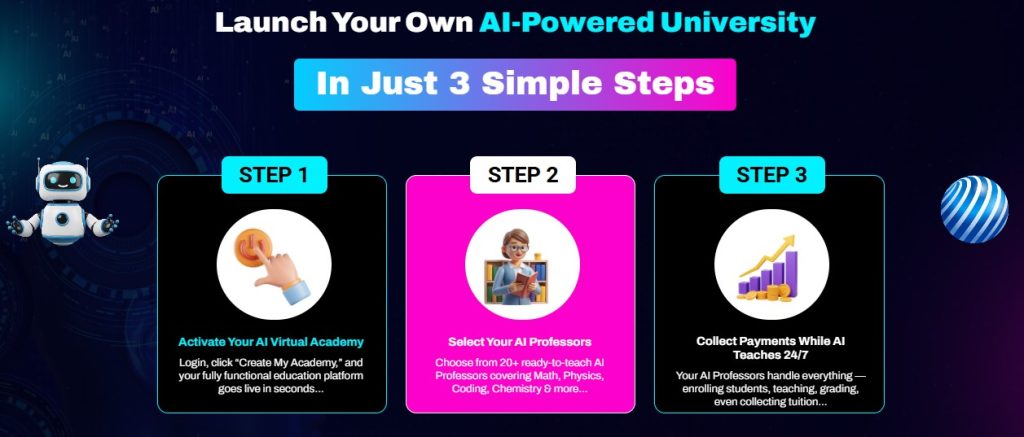 Launch Your Own AI-Powered University

In Just 3 Simple Steps

STEP 1

Activate Your AI Virtual Academy

Login, click "Create My Academy," and your fully functional education platform goes live in seconds...

STEP 2

Select Your AI Professors

Choose from 20+ ready-to-teach AI Professors covering Math, Physics, Coding, Chemistry & more...

STEP 3

Collect Payments While AI Teaches 24/7

Your AI Professors handle everything — enrolling students, teaching, grading, even collecting tuition...